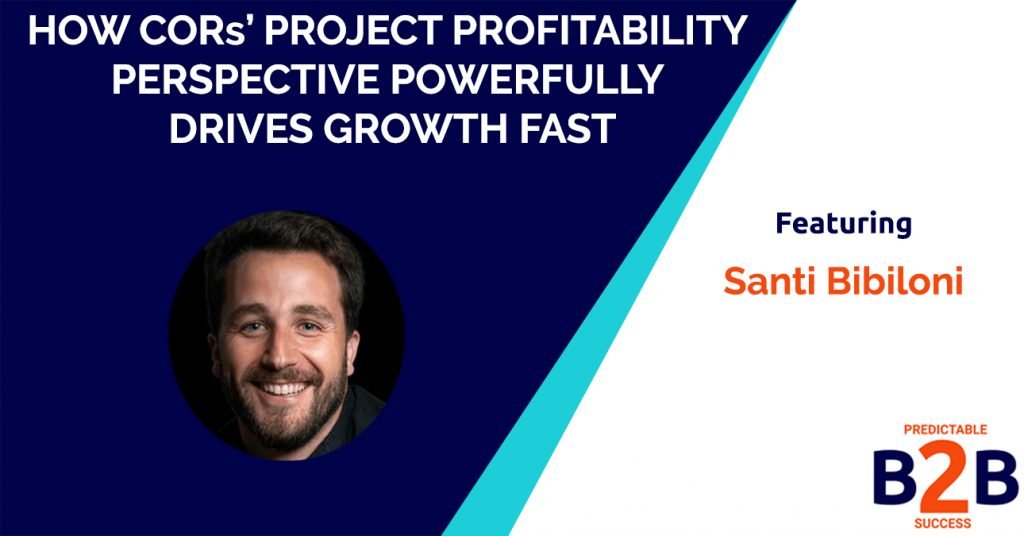 HOW CORs' PROJECT PROFITABILITY PERSPECTIVE POWERFULLY DRIVES GROWTH FAST

Featuring

Santi Bibiloni

PREDICTABLE
B2B
SUCCESS